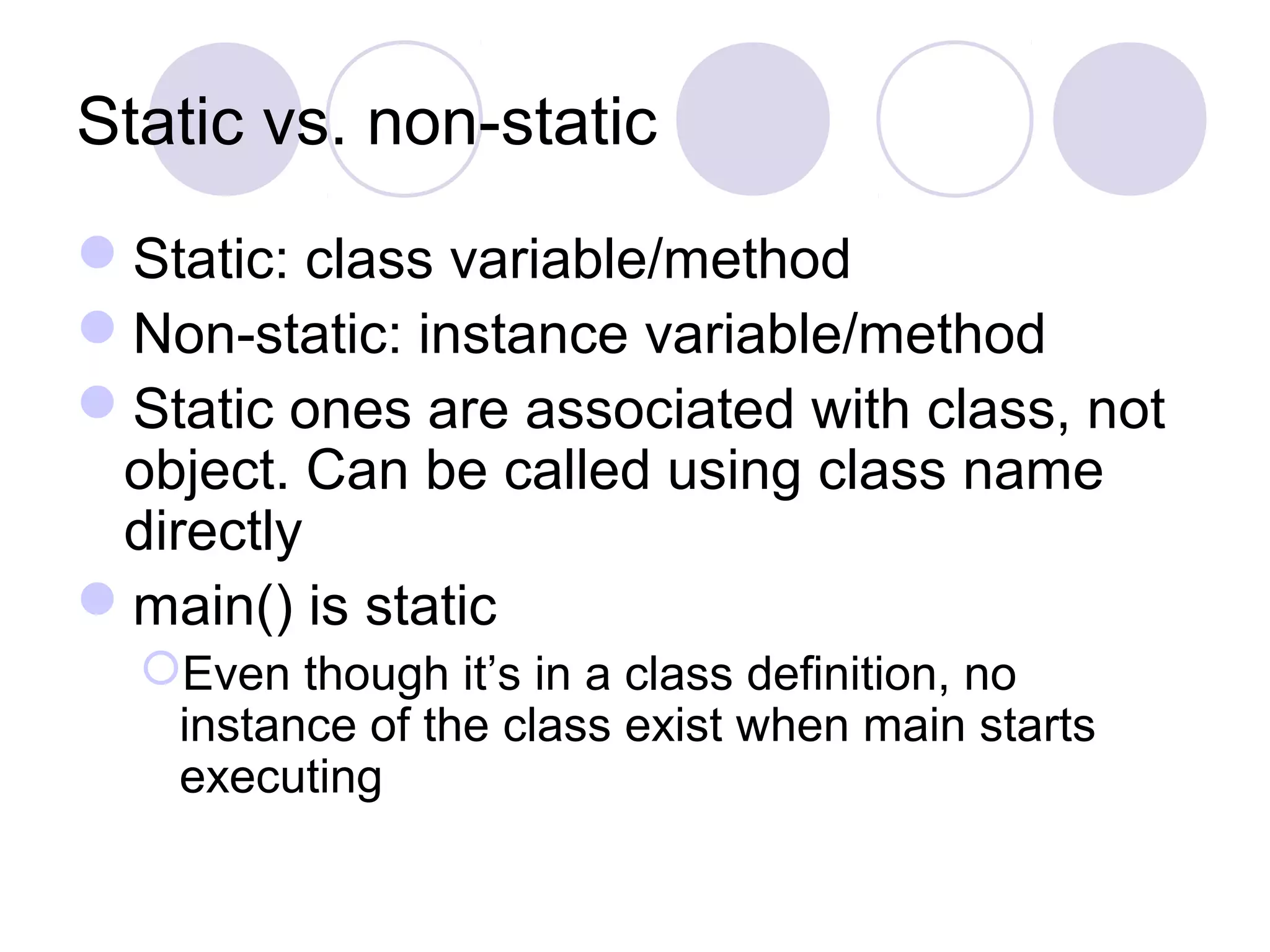 Static vs. non-static

Static: class variable/method

Non-static: instance variable/method

Static ones are associated with class, not object. Can be called using class name directly

main() is static

Even though it’s in a class definition, no instance of the class exist when main starts executing